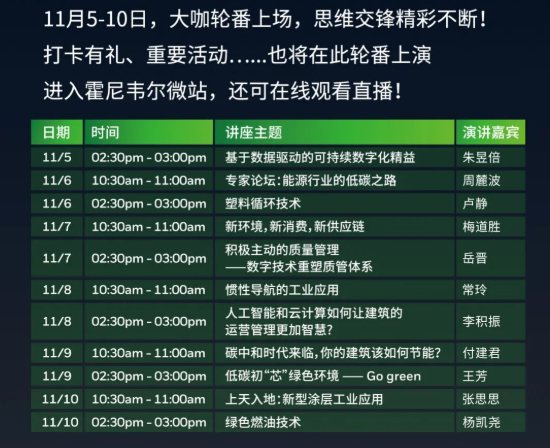 11月5-10日，大咖轮番上场，思维交锋精彩不断！
打卡有礼、重要活动……也将在此轮番上演
进入霍尼韦尔微站，还可在线观看直播！

| 日期 | 时间 | 讲座主题 | 演讲嘉宾 |
|---|---|---|---|
| 11/5 | 02:30pm - 03:00pm | 基于数据驱动的可持续数字化精益 | 朱昱倍 |
| 11/6 | 10:30am - 11:00am | 专家论坛：能源行业的低碳之路 | 周麓波 |
| 11/6 | 02:30pm - 03:00pm | 塑料循环技术 | 卢静 |
| 11/7 | 10:30am - 11:00am | 新环境，新消费，新供应链 | 梅道胜 |
| 11/7 | 02:30pm - 03:00pm | 积极主动的质量管理 ——数字技术重塑质管体系 | 岳晋 |
| 11/8 | 10:30am - 11:00am | 惯性导航的工业应用 | 常玲 |
| 11/8 | 02:30pm - 03:00pm | 人工智能和云计算如何让建筑的运营管理更加智慧？ | 李积振 |
| 11/9 | 10:30am - 11:00am | 碳中和时代来临，你的建筑该如何节能？ | 付建君 |
| 11/9 | 02:30pm - 03:00pm | 低碳初“芯”绿色环境 —— Go green | 王芳 |
| 11/10 | 10:30am - 11:00am | 上天入地：新型涂层工业应用 | 张思思 |
| 11/10 | 02:30pm - 03:00pm | 绿色燃油技术 | 杨凯尧 |